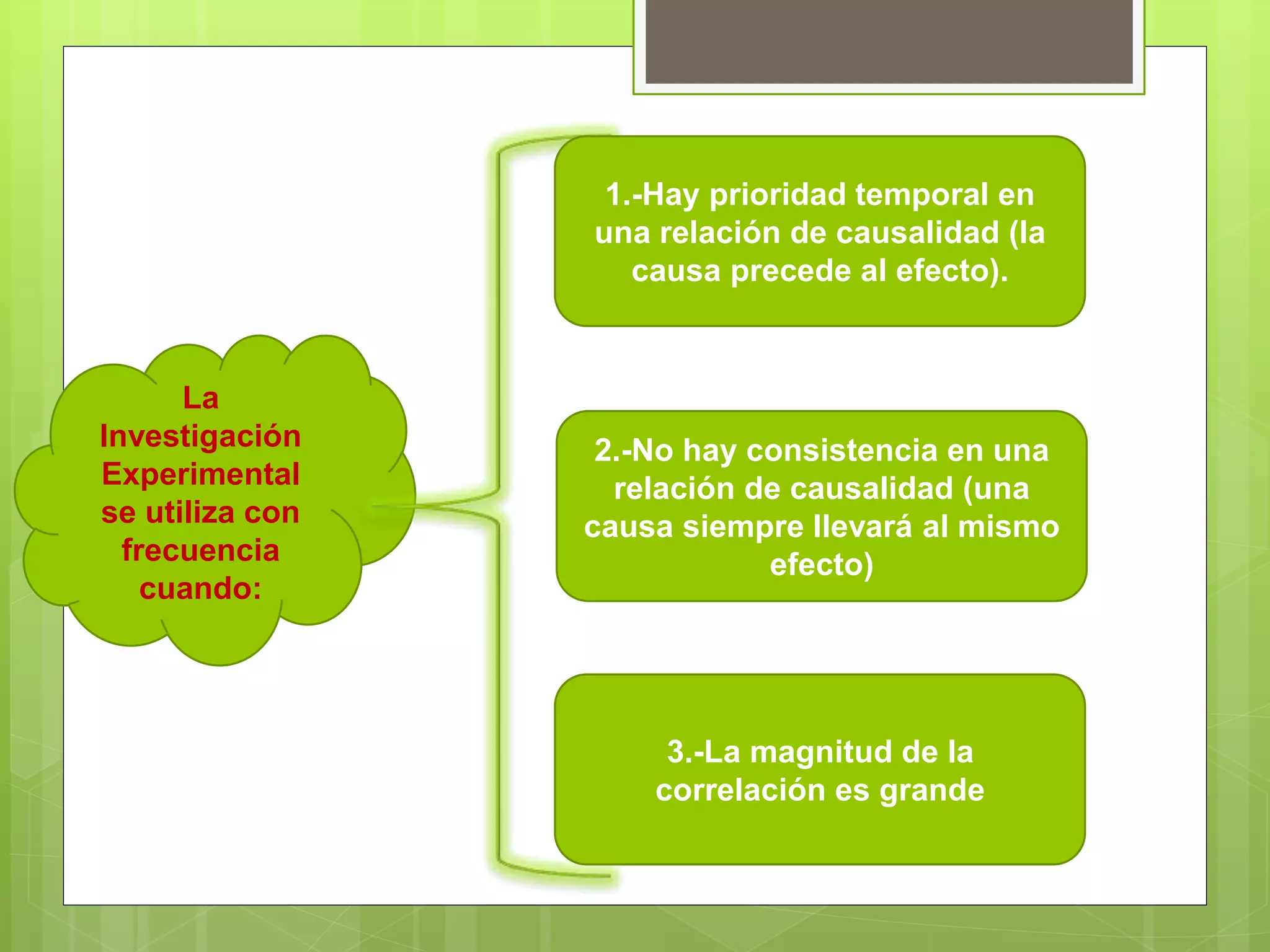 La Investigación Experimental se utiliza con frecuencia cuando:

1.-Hay prioridad temporal en una relación de causalidad (la causa precede al efecto).

2.-No hay consistencia en una relación de causalidad (una causa siempre llevará al mismo efecto)

3.-La magnitud de la correlación es grande